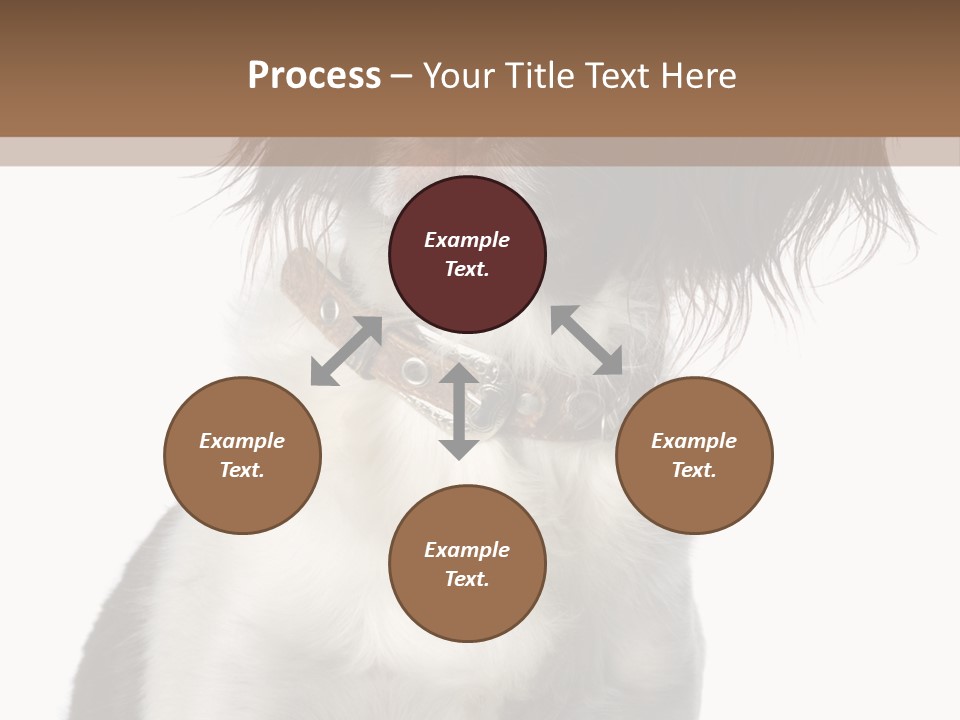 Process – Your Title Text Here

Example Text.

Example Text.

Example Text.

Example Text.